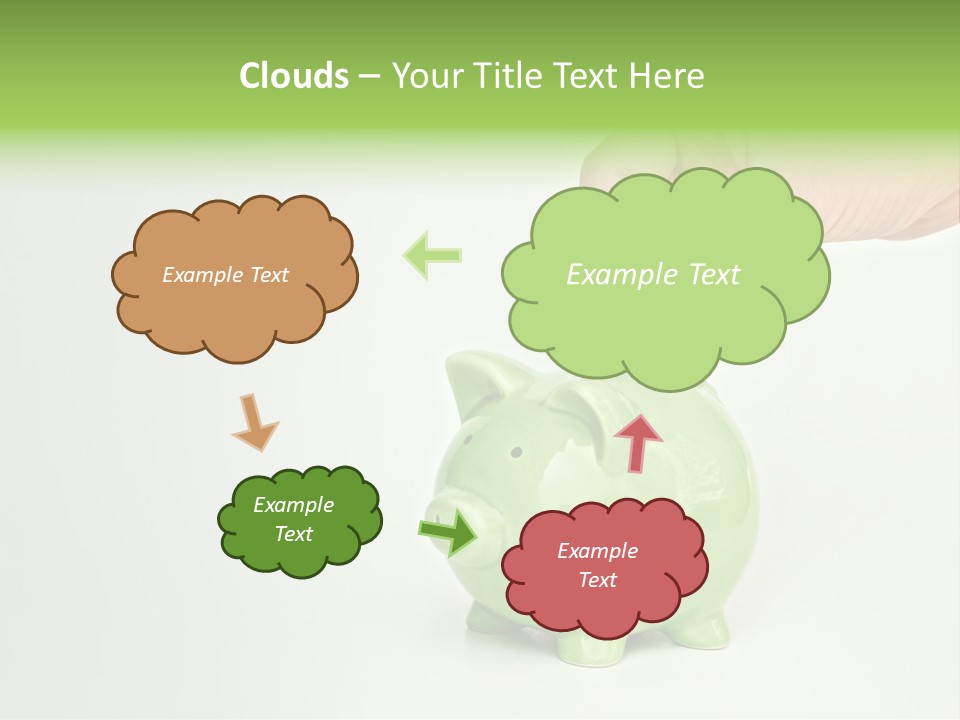 Clouds – Your Title Text Here

Example Text

Example Text

Example Text

Example Text